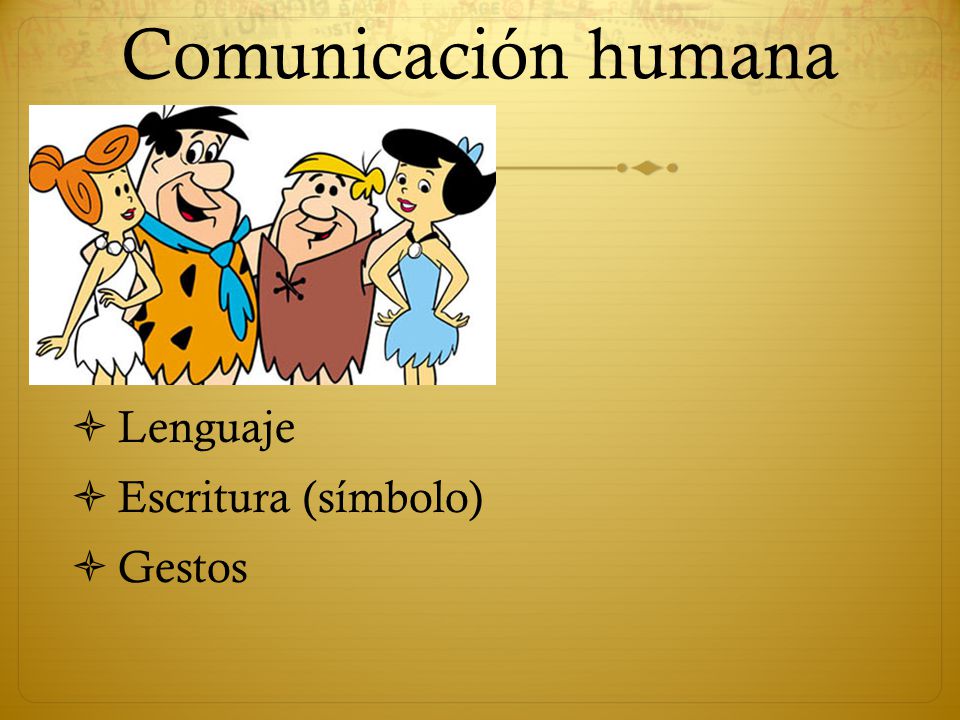 Comunicación humana

✧ Lenguaje
✧ Escritura (símbolo)
✧ Gestos